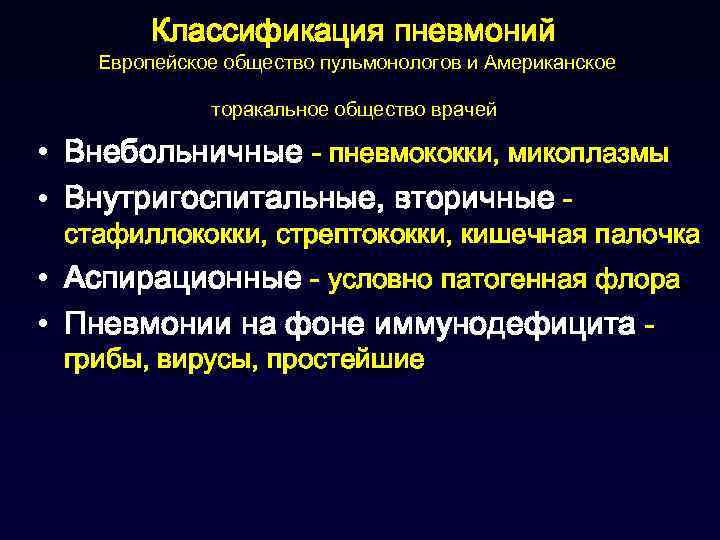 Классификация пневмоний
Европейское общество пульмонологов и Американское

торакальное общество врачей

• Внебольничные - пневмококки, микоплазмы
• Внутригоспитальные, вторичные - стафиллококки, стрептококки, кишечная палочка
• Аспирационные - условно патогенная флора
• Пневмонии на фоне иммунодефицита - грибы, вирусы, простейшие